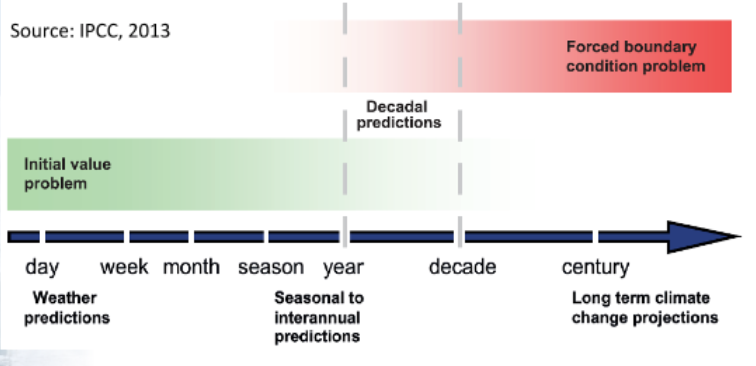 Source: IPCC, 2013

Forced boundary condition problem

Decadal predictions

Initial value problem

day week month season year decade century

Weather predictions

Seasonal to interannual predictions

Long term climate change projections